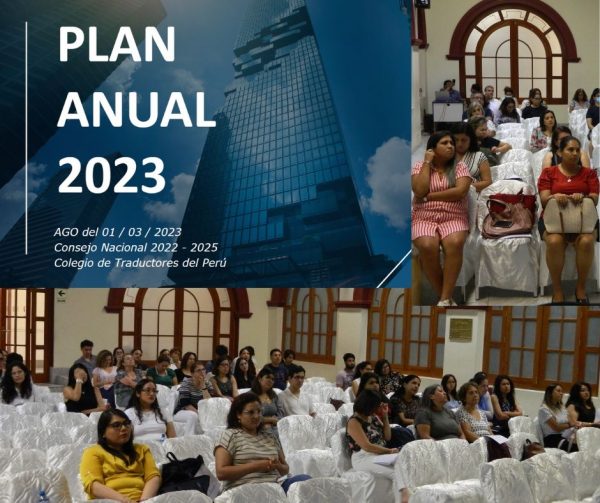 PLAN
ANUAL
2023

AGO del 01 / 03 / 2023
Consejo Nacional 2022 - 2025
Colegio de Traductores del Perú